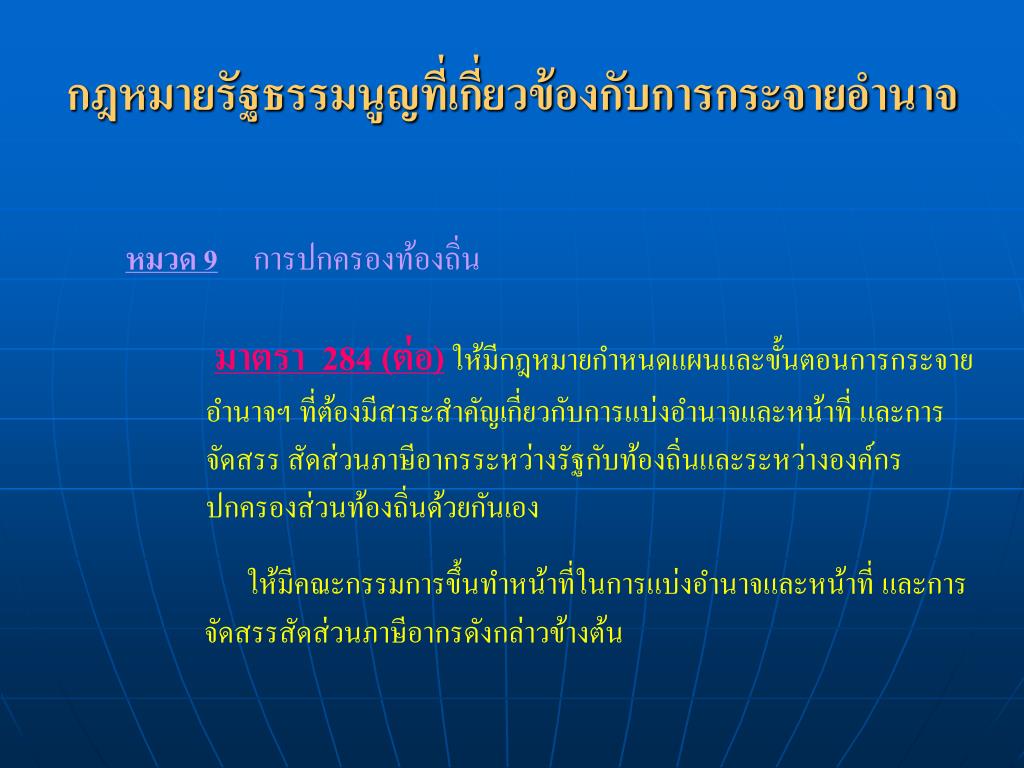 กฎหมายรัฐธรรมนูญที่เกี่ยวข้องกับการกระจายอำนาจ

หมวด 9 การปกครองท้องถิ่น

มาตรา 284 (ต่อ) ให้มีกฎหมายกำหนดแผนและขั้นตอนการกระจายอำนาจฯ ที่ต้องมีสาระสำคัญเกี่ยวกับการแบ่งอำนาจและหน้าที่ และการจัดสรร สัดส่วนภาษีอากรระหว่างรัฐกับท้องถิ่นและระหว่างองค์กรปกครองส่วนท้องถิ่นด้วยกันเอง

ให้มีคณะกรรมการขึ้นทำหน้าที่ในการแบ่งอำนาจและหน้าที่ และการจัดสรรสัดส่วนภาษีอากรดังกล่าวข้างต้น